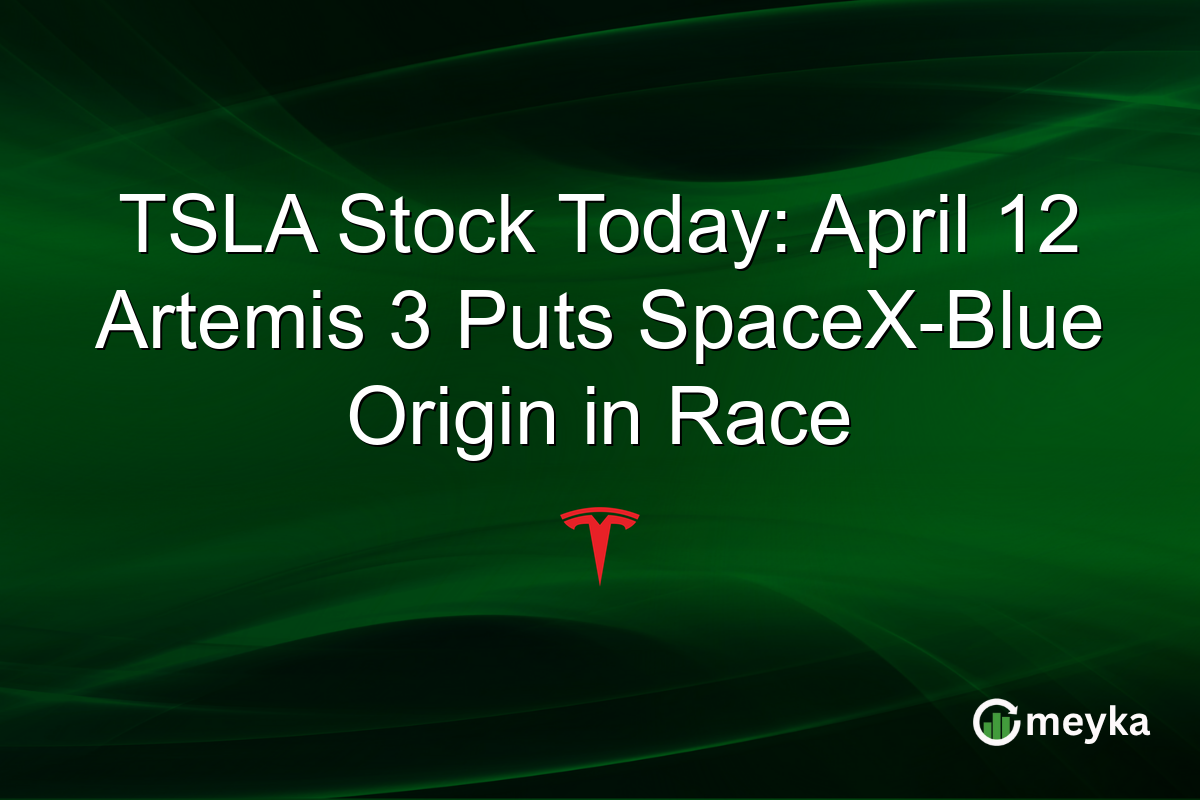 TSLA Stock Today: April 12 Artemis 3 Puts SpaceX-Blue Origin in Race

meyka